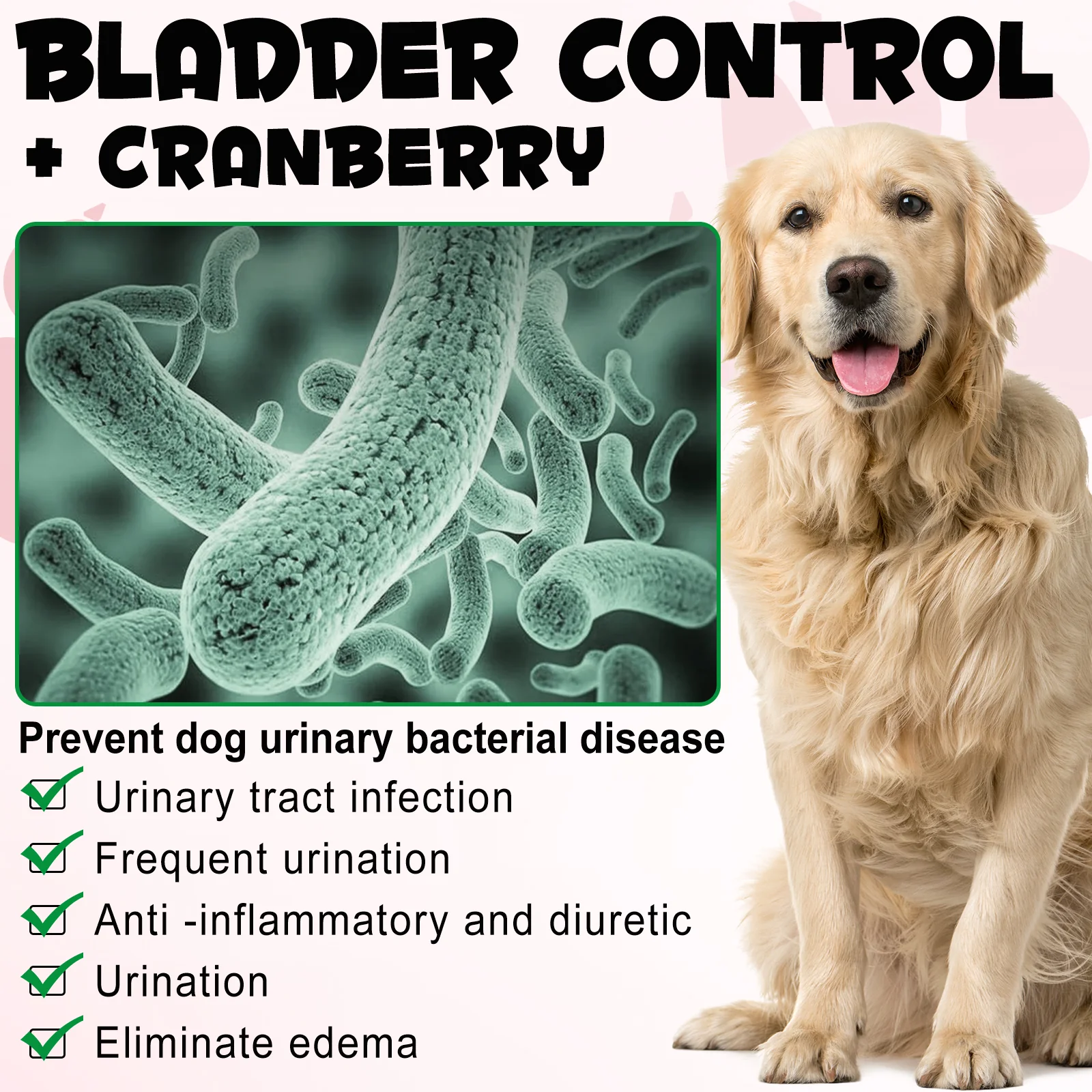 BLADDER CONTROL
+ CRANBERRY

Prevent dog urinary bacterial disease

Urinary tract infection

Frequent urination

Anti -inflammatory and diuretic

Urination

Eliminate edema